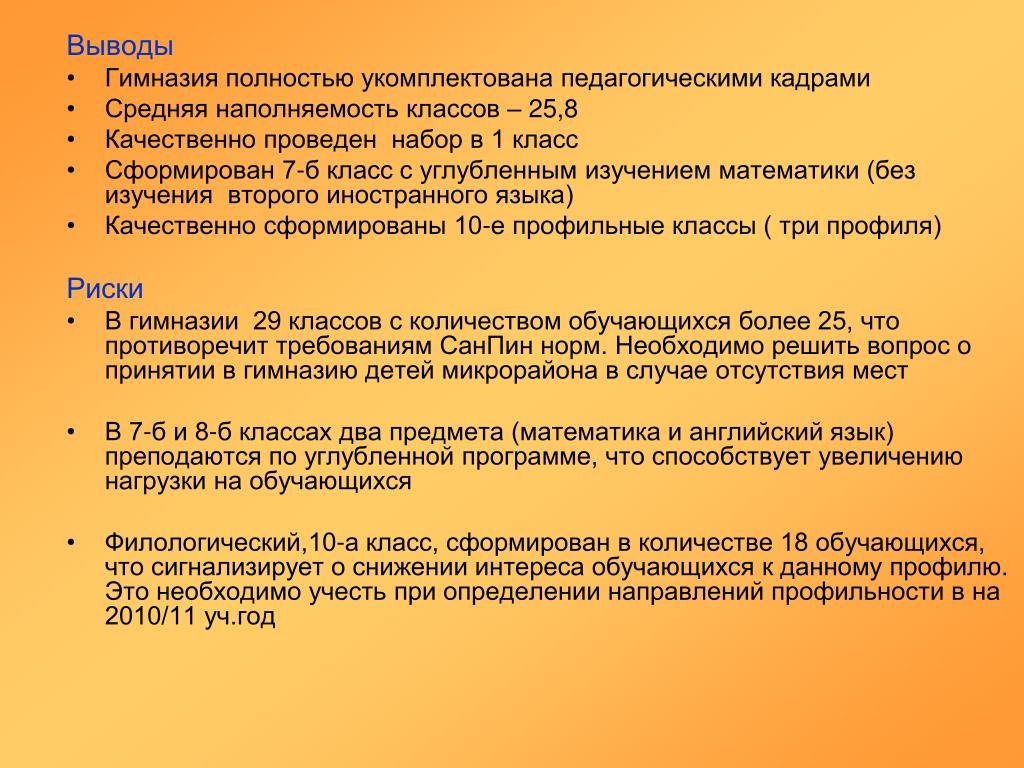 Выводы
• Гимназия полностью укомплектована педагогическими кадрами
• Средняя наполняемость классов – 25,8
• Качественно проведен набор в 1 класс
• Сформирован 7-б класс с углубленным изучением математики (без изучения второго иностранного языка)
• Качественно сформированы 10-е профильные классы ( три профиля)

Риски
• В гимназии 29 классов с количеством обучающихся более 25, что противоречит требованиям СанПин норм. Необходимо решить вопрос о принятии в гимназию детей микрорайона в случае отсутствия мест

• В 7-б и 8-б классах два предмета (математика и английский язык) преподаются по углубленной программе, что способствует увеличению нагрузки на обучающихся

• Филологический,10-а класс, сформирован в количестве 18 обучающихся, что сигнализирует о снижении интереса обучающихся к данному профилю. Это необходимо учесть при определении направлений профильности в на 2010/11 уч.год